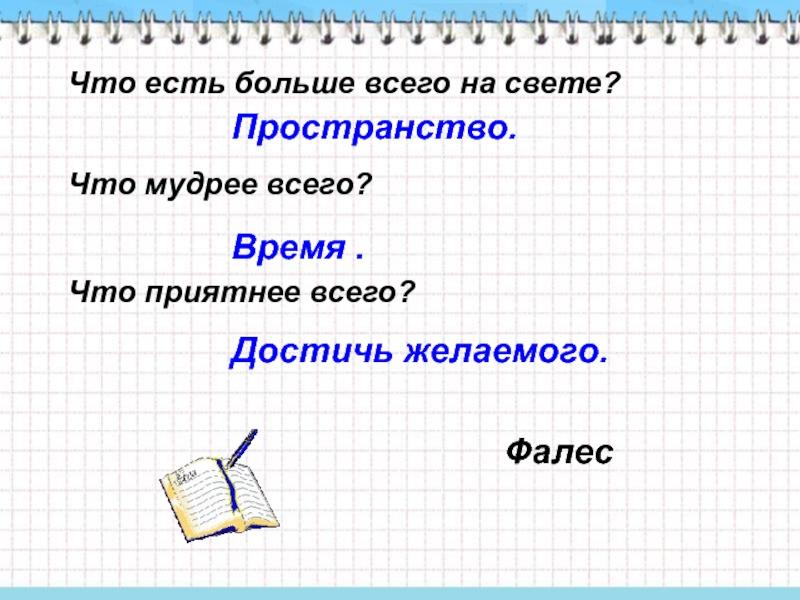 Что есть больше всего на свете?

Пространство.

Что мудрее всего?

Время .

Что приятнее всего?

Достичь желаемого.

Фалес